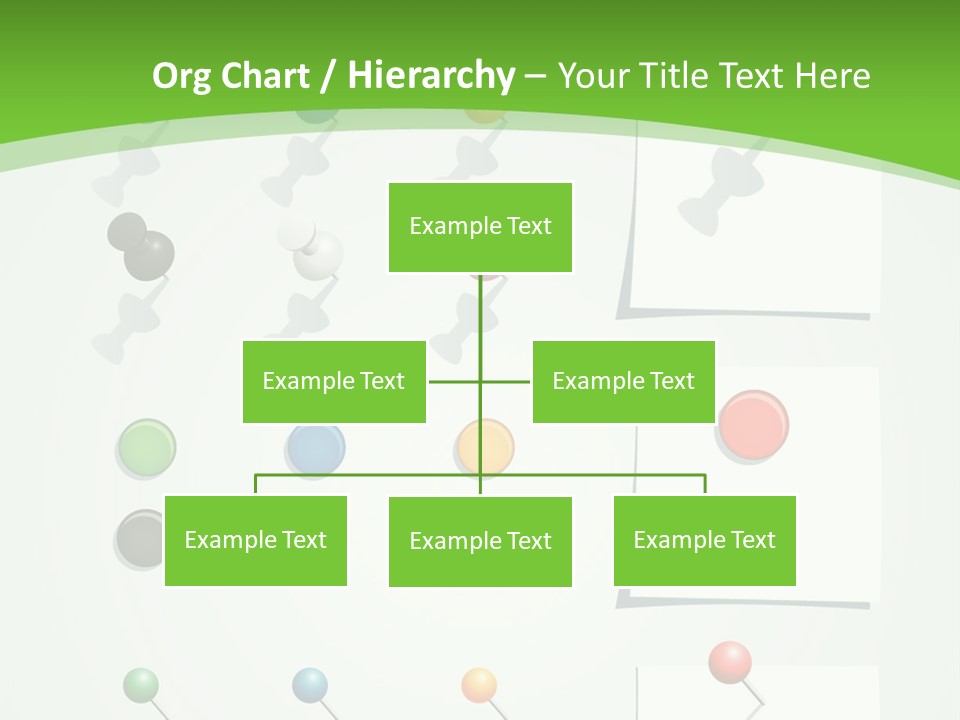 Org Chart / Hierarchy – Your Title Text Here

Example Text

Example Text

Example Text

Example Text

Example Text

Example Text